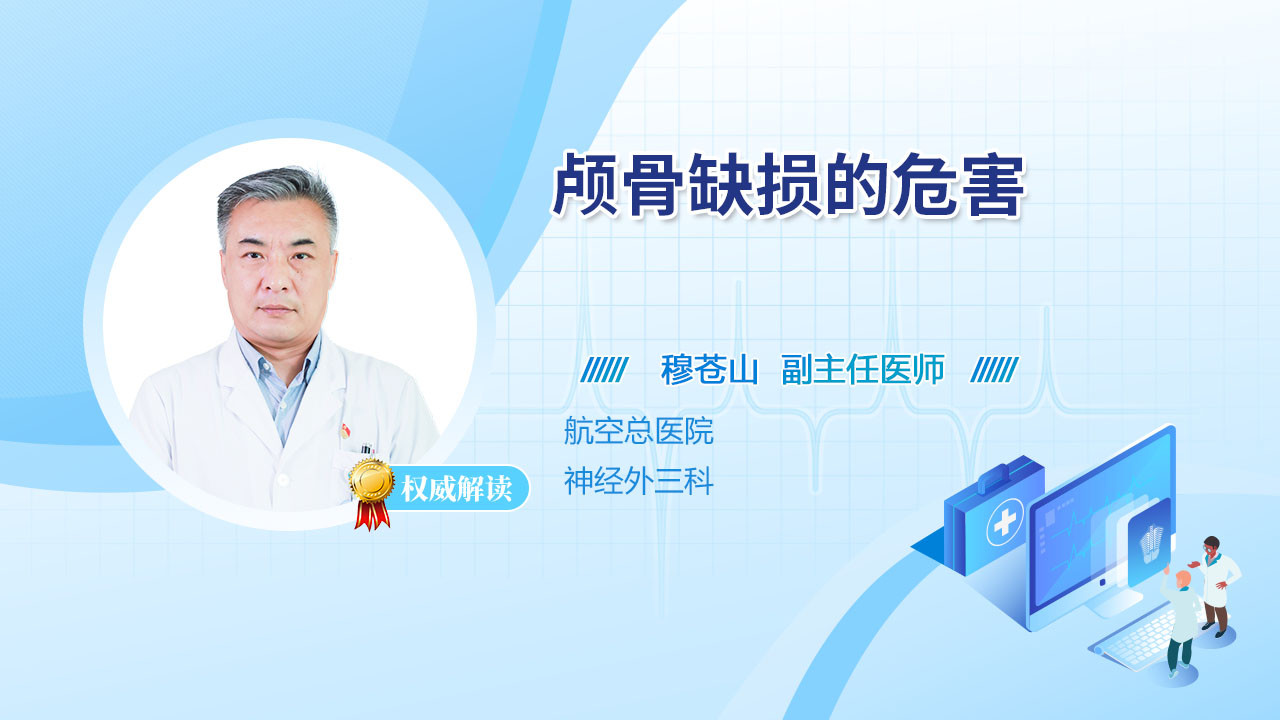 颅骨缺损的危害

穆苍山 副主任医师

航空总医院
神经外三科

权威解读